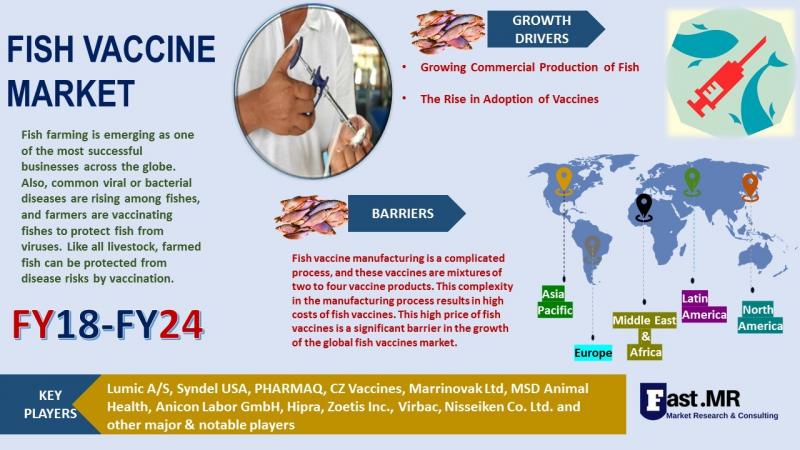 FISH VACCINE MARKET

Fish farming is emerging as one of the most successful businesses across the globe. Also, common viral or bacterial diseases are rising among fishes, and farmers are vaccinating fishes to protect fish from viruses. Like all livestock, farmed fish can be protected from disease risks by vaccination.

FY18-FY24

GROWTH DRIVERS

• Growing Commercial Production of Fish

• The Rise in Adoption of Vaccines

BARRIERS

Fish vaccine manufacturing is a complicated process, and these vaccines are mixtures of two to four vaccine products. This complexity in the manufacturing process results in high costs of fish vaccines. This high price of fish vaccines is a significant barrier in the growth of the global fish vaccines market.

Asia Pacific

Europe

Middle East & Africa

Latin America

North America

KEY PLAYERS

Lumic A/S, Syndel USA, PHARMAQ, CZ Vaccines, Marrinovak Ltd, MSD Animal Health, Anicon Labor GmbH, Hipra, Zoetis Inc., Virbac, Nisseiken Co. Ltd. and other major & notable players

Fast.MR
Market Research & Consulting